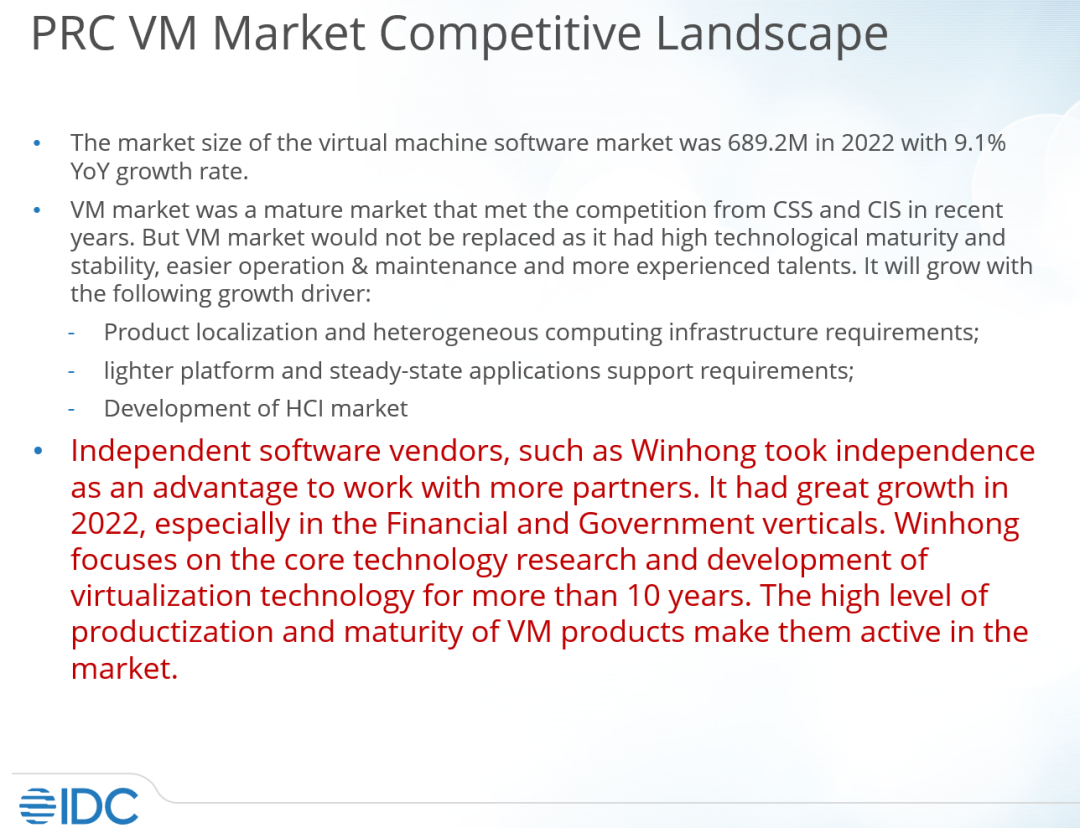 PRC VM Market Competitive Landscape

• The market size of the virtual machine software market was 689.2M in 2022 with 9.1% YoY growth rate.

• VM market was a mature market that met the competition from CSS and CIS in recent years. But VM market would not be replaced as it had high technological maturity and stability, easier operation & maintenance and more experienced talents. It will grow with the following growth driver:

- Product localization and heterogeneous computing infrastructure requirements;

- lighter platform and steady-state applications support requirements;

- Development of HCI market

• Independent software vendors, such as Winhong took independence as an advantage to work with more partners. It had great growth in 2022, especially in the Financial and Government verticals. Winhong focuses on the core technology research and development of virtualization technology for more than 10 years. The high level of productization and maturity of VM products make them active in the market.

IDC